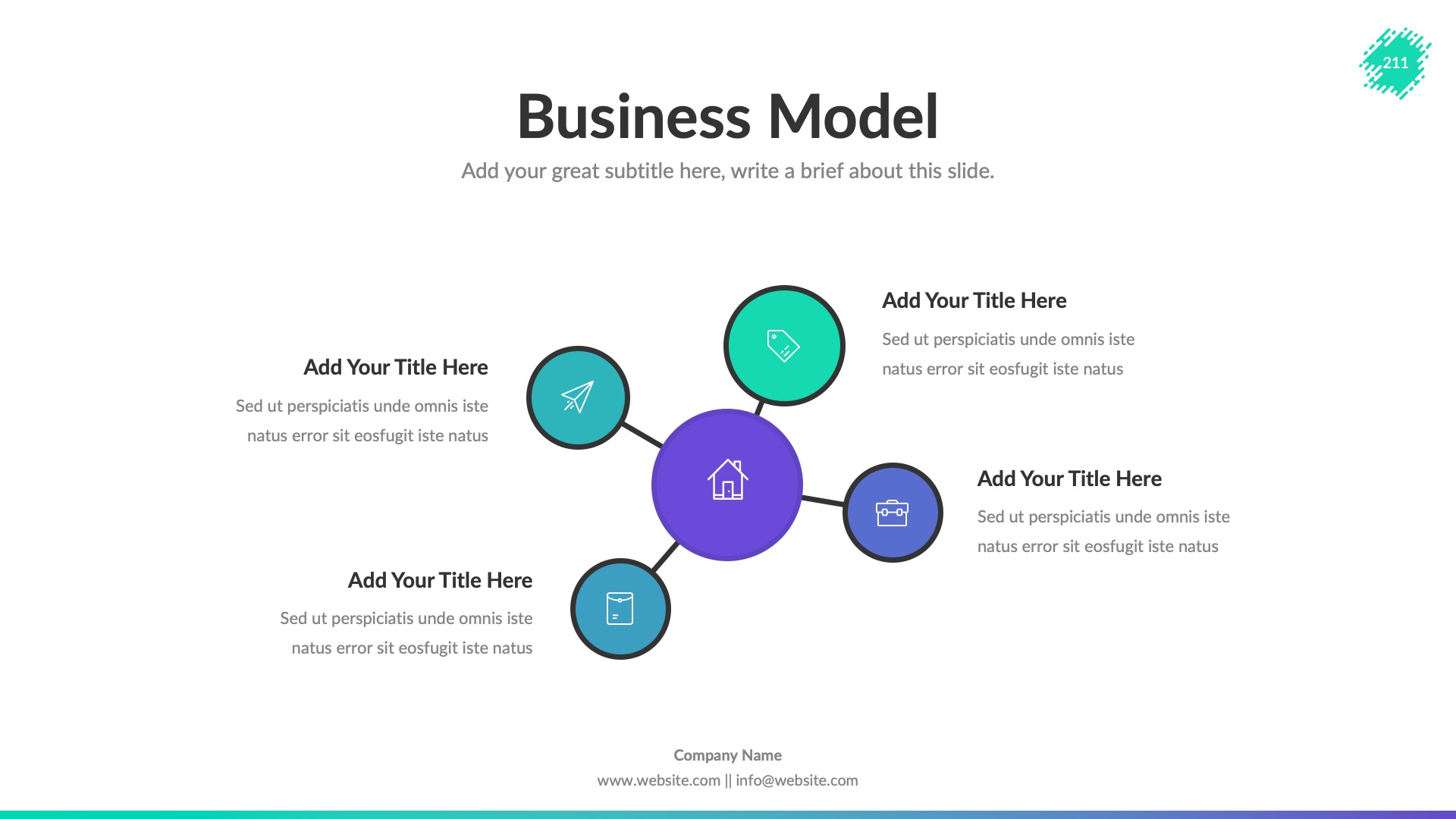 211

Business Model

Add your great subtitle here, write a brief about this slide.

Add Your Title Here

Sed ut perspiciatis unde omnis iste natus error sit eosfugit iste natus

Add Your Title Here

Sed ut perspiciatis unde omnis iste natus error sit eosfugit iste natus

Add Your Title Here

Sed ut perspiciatis unde omnis iste natus error sit eosfugit iste natus

Add Your Title Here

Sed ut perspiciatis unde omnis iste natus error sit eosfugit iste natus

Company Name

www.website.com || info@website.com